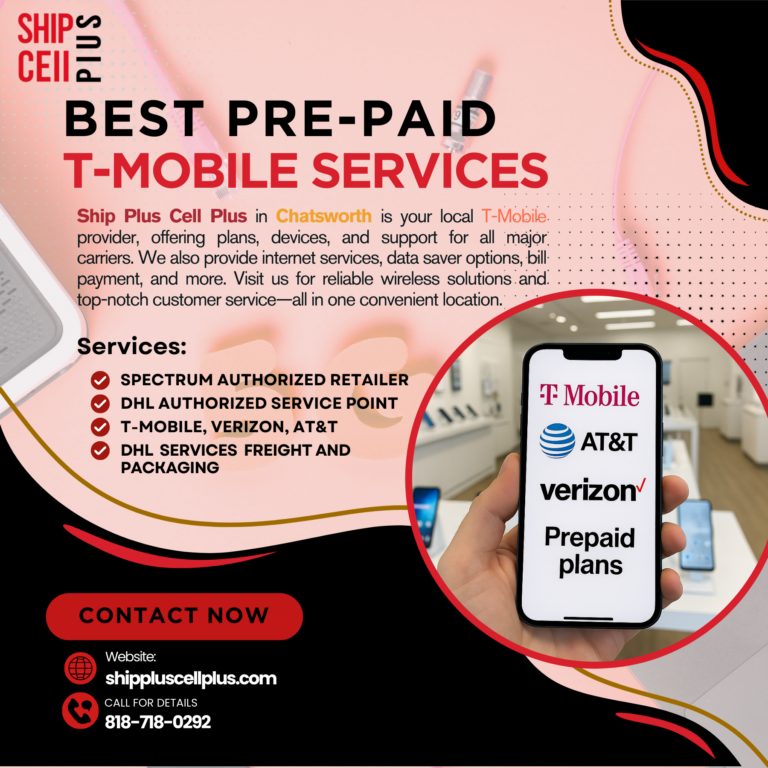 SHIP CEll PLUS

BEST PRE-PAID
T-MOBILE SERVICES

Ship Plus Cell Plus in Chatsworth is your local T-Mobile provider, offering plans, devices, and support for all major carriers. We also provide internet services, data saver options, bill payment, and more. Visit us for reliable wireless solutions and top-notch customer service—all in one convenient location.

Services:
SPECTRUM AUTHORIZED RETAILER
DHL AUTHORIZED SERVICE POINT
T-MOBILE, VERIZON, AT&T
DHL SERVICES FREIGHT AND PACKAGING

T Mobile
AT&T
verizon
Prepaid plans

CONTACT NOW

Website:
shippluscellplus.com

CALL FOR DETAILS
818-718-0292